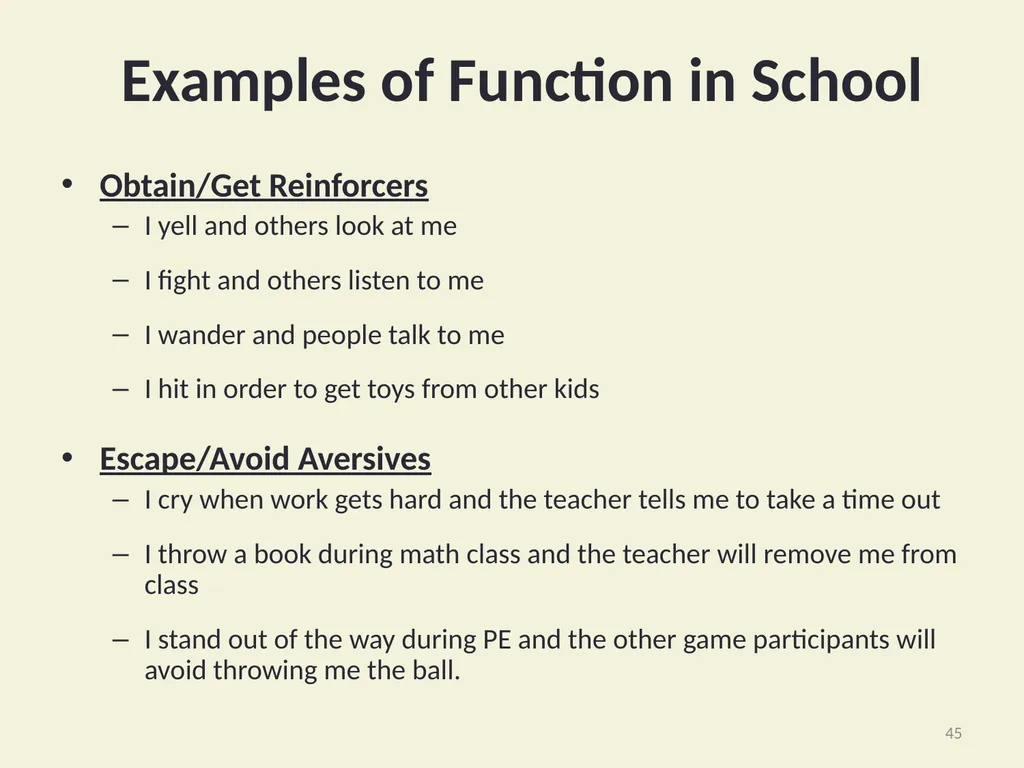 Examples of Function in School

• Obtain/Get Reinforcers
– I yell and others look at me
– I fight and others listen to me
– I wander and people talk to me
– I hit in order to get toys from other kids

• Escape/Avoid Aversives
– I cry when work gets hard and the teacher tells me to take a time out
– I throw a book during math class and the teacher will remove me from class
– I stand out of the way during PE and the other game participants will avoid throwing me the ball.

45